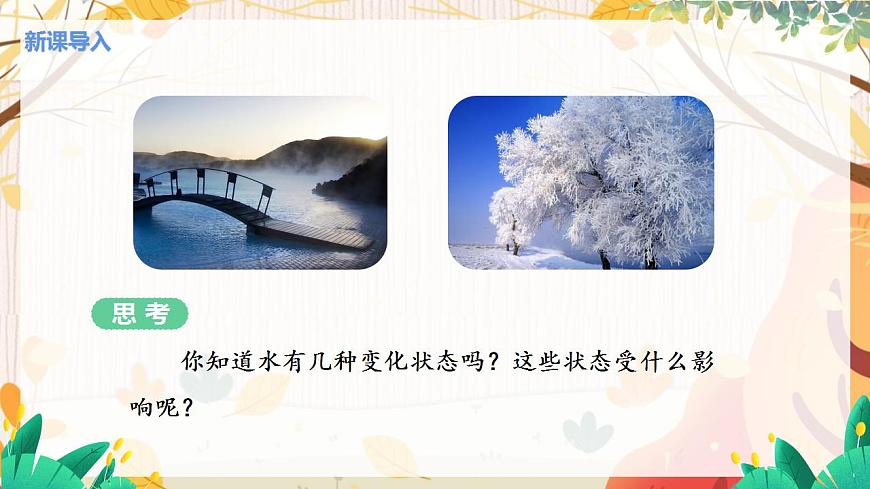 新课导入

思考

你知道水有几种变化状态吗？这些状态受什么影响呢？